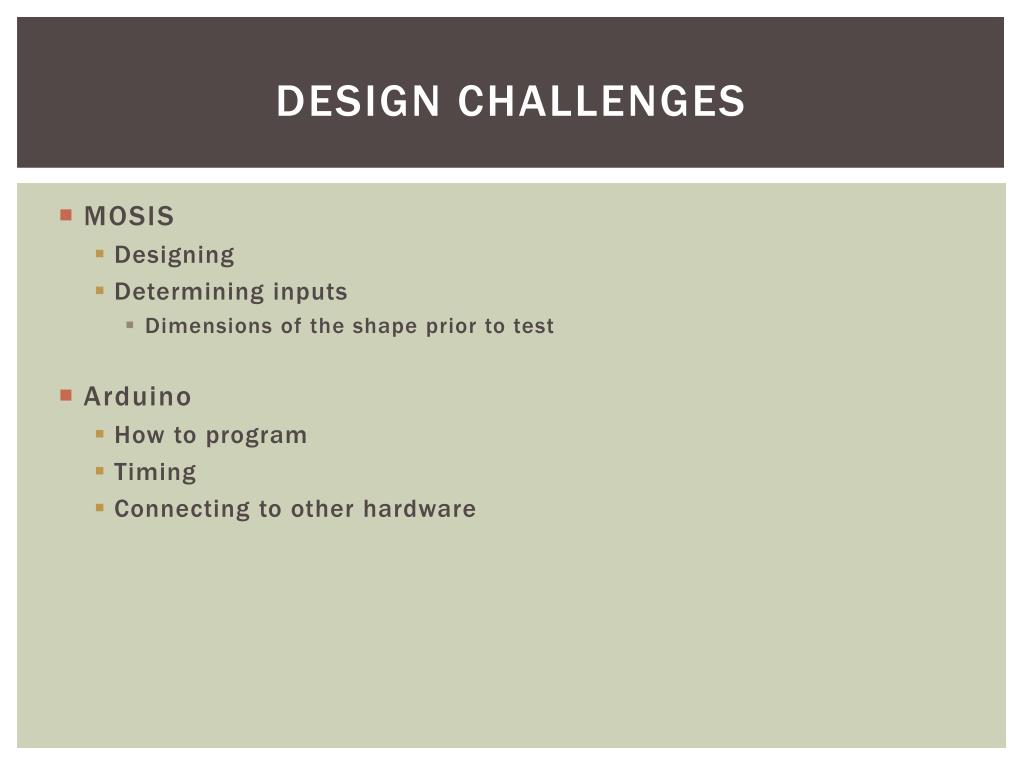 DESIGN CHALLENGES

- MOSIS
  - Designing
  - Determining inputs
    - Dimensions of the shape prior to test

- Arduino
  - How to program
  - Timing
  - Connecting to other hardware